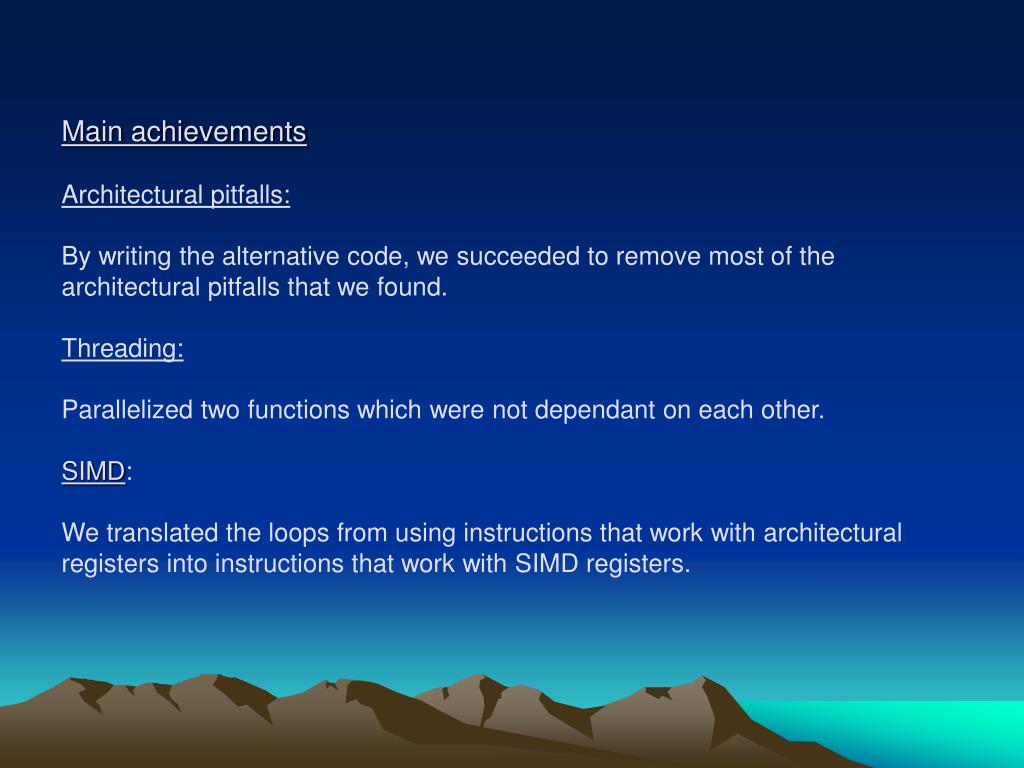 Main achievements

Architectural pitfalls:

By writing the alternative code, we succeeded to remove most of the architectural pitfalls that we found.

Threading:

Parallelized two functions which were not dependant on each other.

SIMD:

We translated the loops from using instructions that work with architectural registers into instructions that work with SIMD registers.